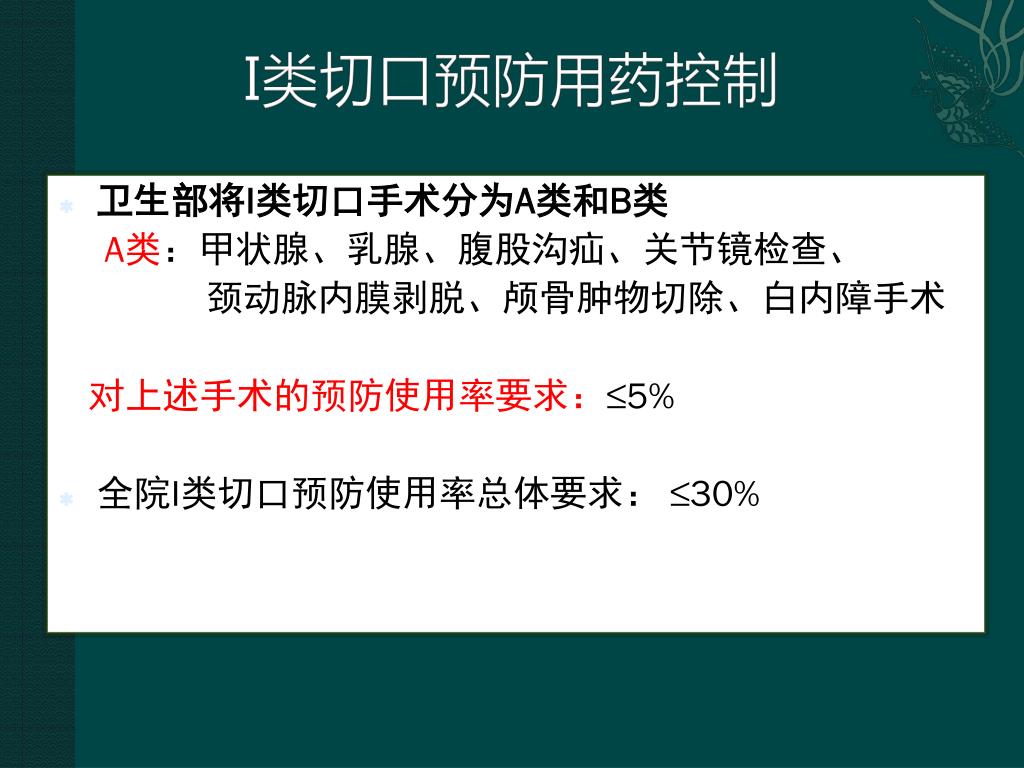 I类切口预防用药控制

卫生部将I类切口手术分为A类和B类

A类：甲状腺、乳腺、腹股沟疝、关节镜检查、颈动脉内膜剥脱、颅骨肿物切除、白内障手术

对上述手术的预防使用率要求：≤5%

全院I类切口预防使用率总体要求： ≤30%